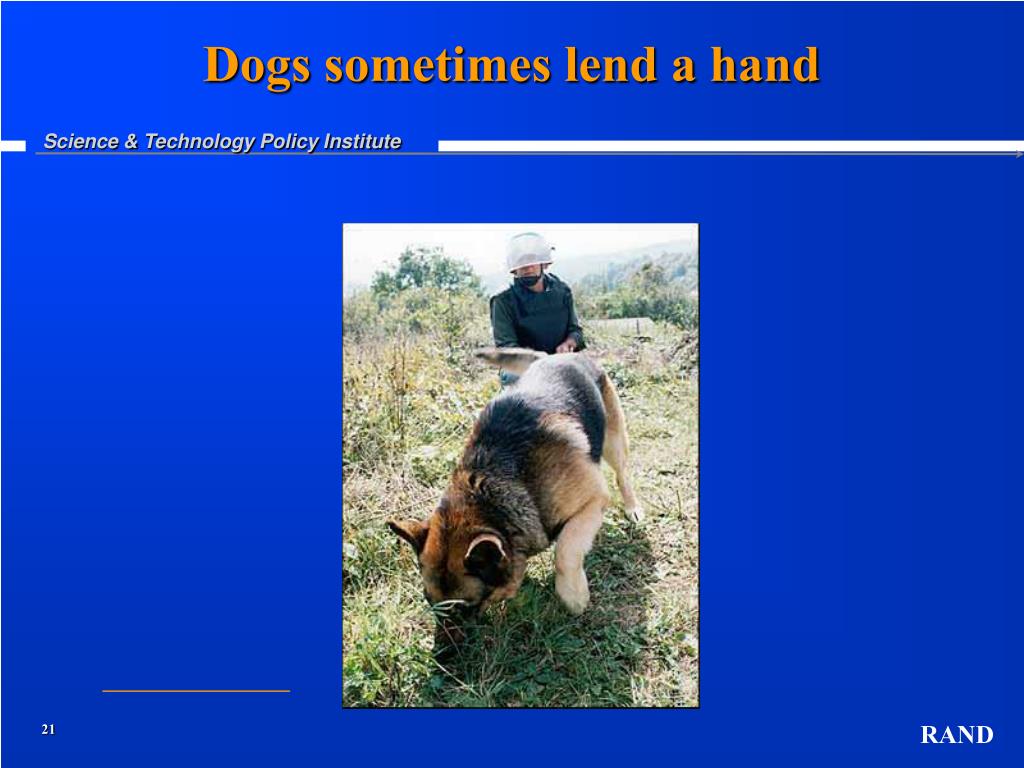 Dogs sometimes lend a hand

Science & Technology Policy Institute

21

RAND